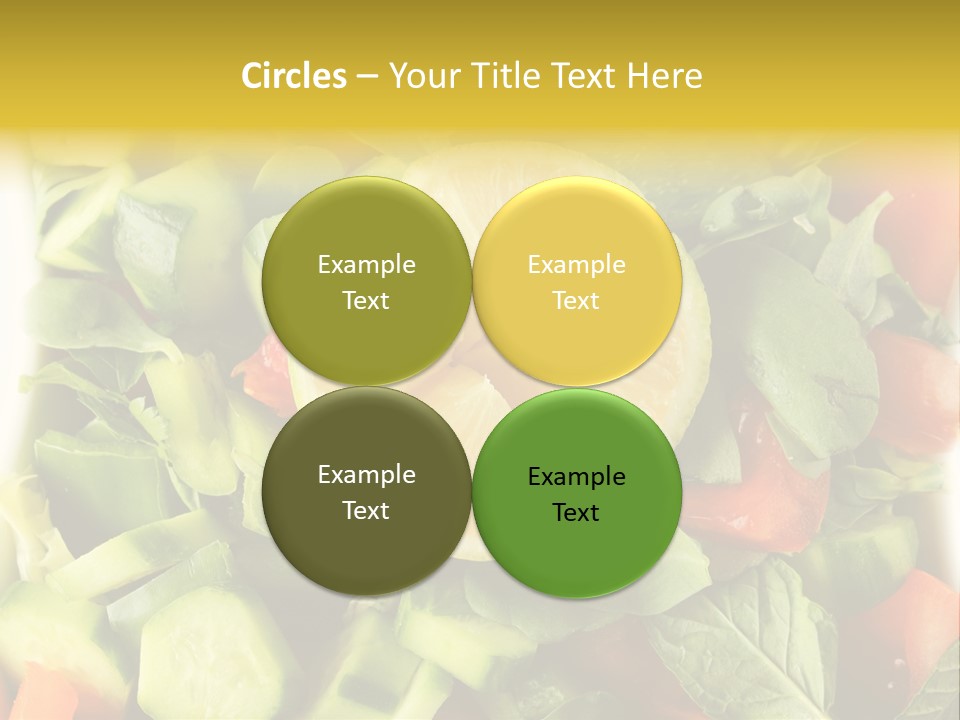 Circles – Your Title Text Here

Example Text

Example Text

Example Text

Example Text